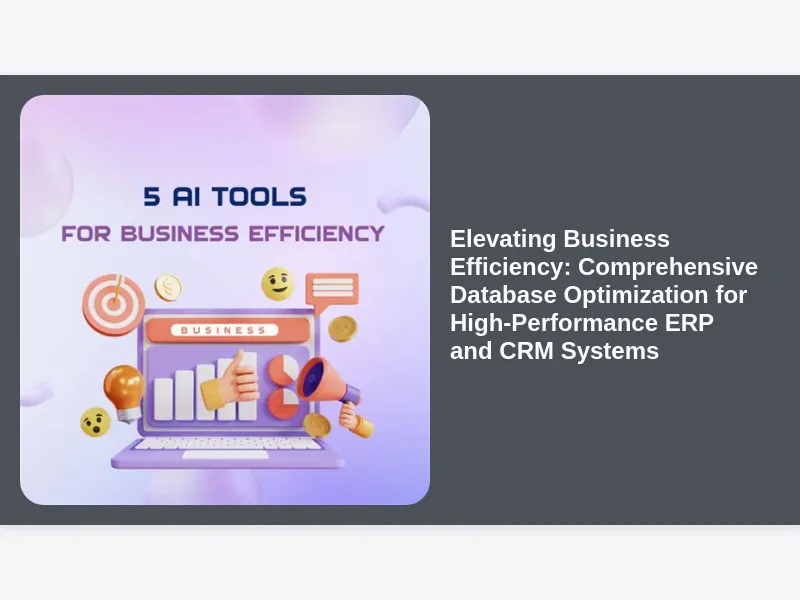 5 AI TOOLS
FOR BUSINESS EFFICIENCY

BUSINESS

Elevating Business Efficiency: Comprehensive Database Optimization for High-Performance ERP and CRM Systems